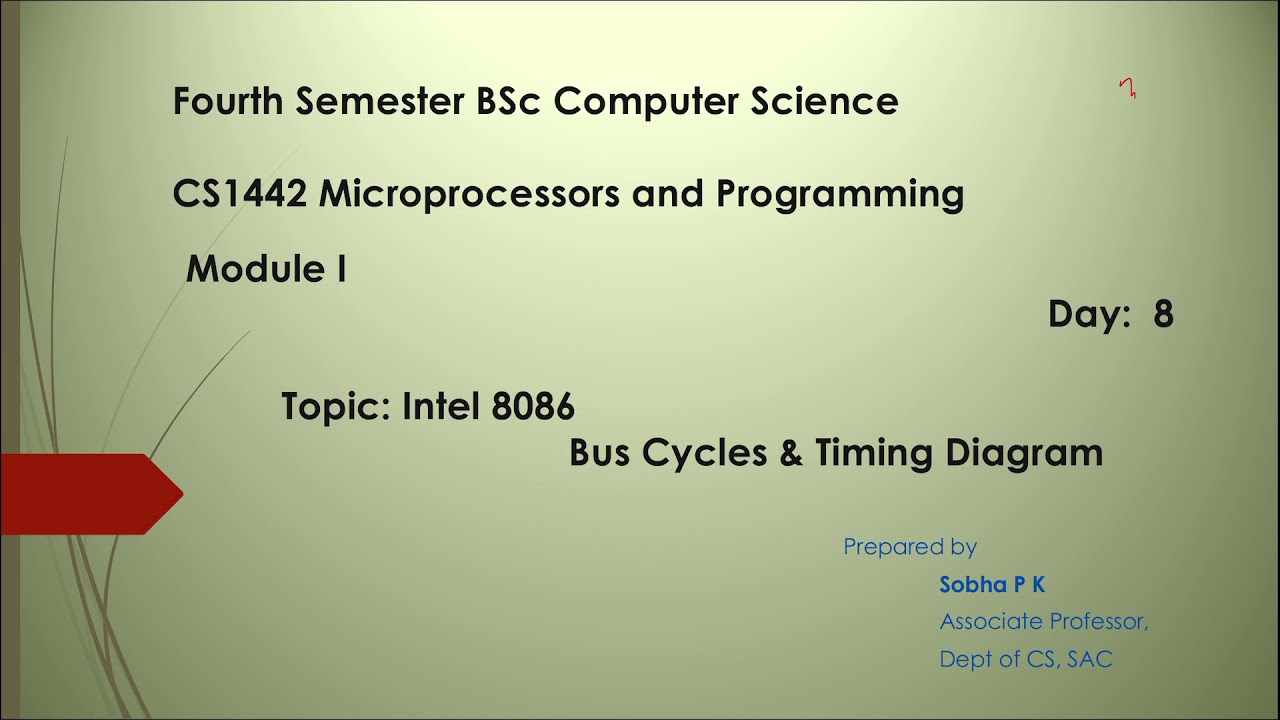 Fourth Semester BSc Computer Science

CS1442 Microprocessors and Programming

Module I

Day: 8

Topic: Intel 8086
Bus Cycles & Timing Diagram

Prepared by
Sobha P K
Associate Professor,
Dept of CS, SAC